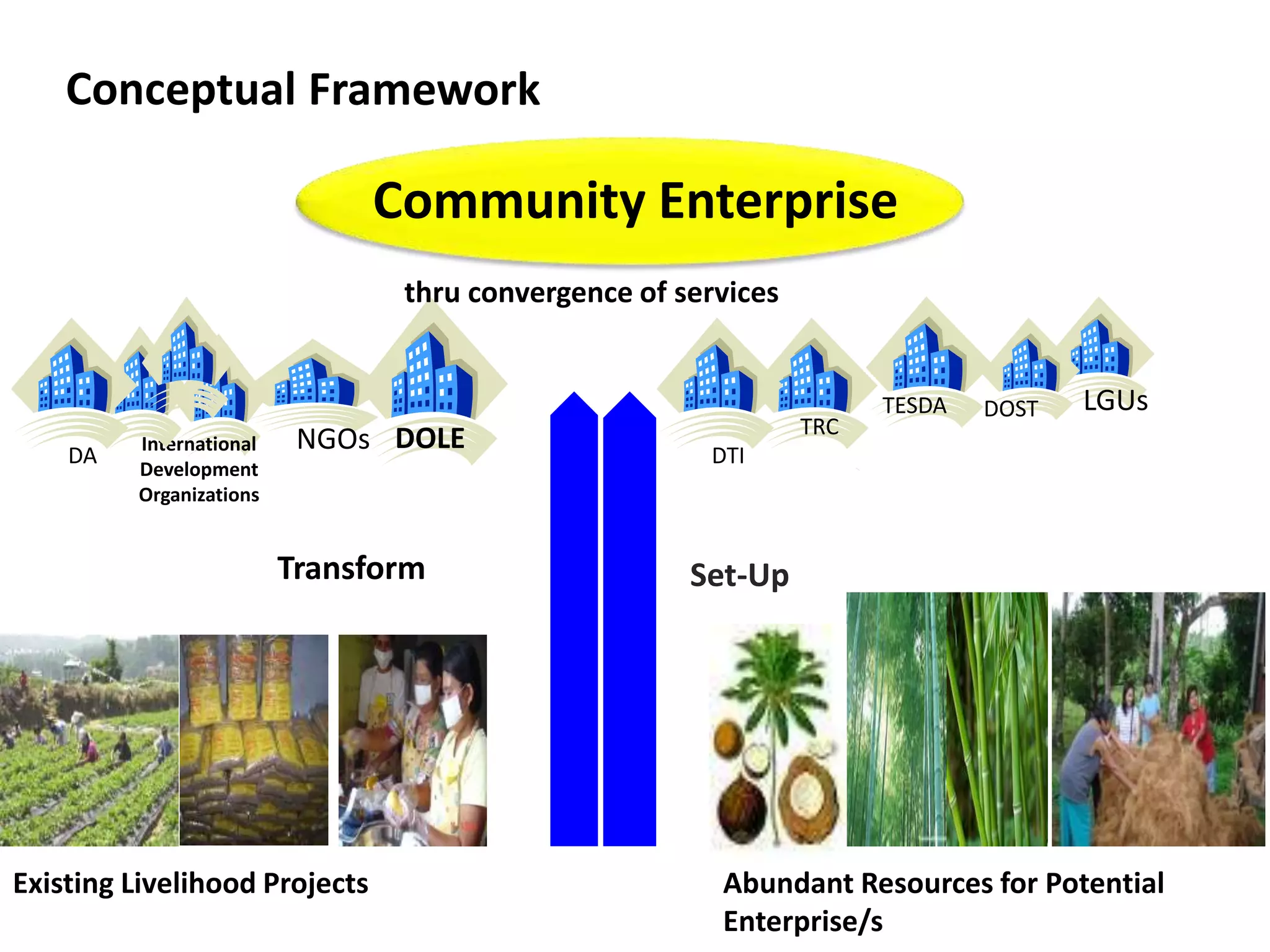 Conceptual Framework

Community Enterprise

thru convergence of services

DA

International Development Organizations

NGOs

DOLE

DTI

TRC

TESDA

DOST

LGUs

Transform

Set-Up

Existing Livelihood Projects

Abundant Resources for Potential Enterprise/s